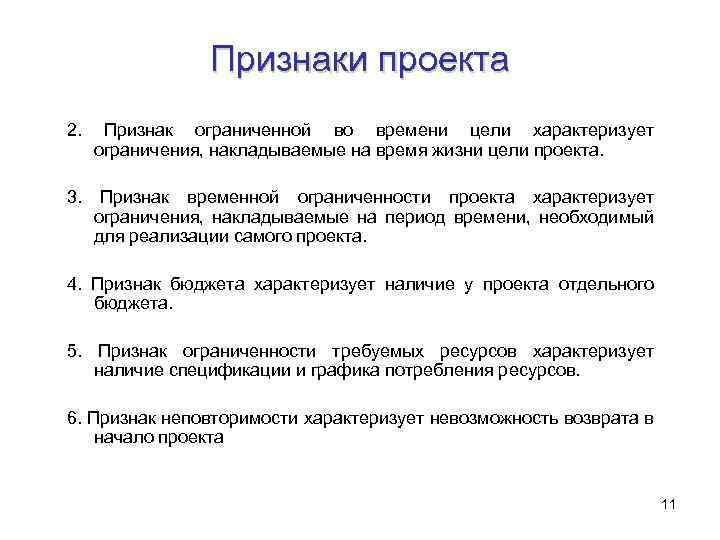 Признаки проекта

2. Признак ограниченной во времени цели характеризует ограничения, накладываемые на время жизни цели проекта.

3. Признак временной ограниченности проекта характеризует ограничения, накладываемые на период времени, необходимый для реализации самого проекта.

4. Признак бюджета характеризует наличие у проекта отдельного бюджета.

5. Признак ограниченности требуемых ресурсов характеризует наличие спецификации и графика потребления ресурсов.

6. Признак неповторимости характеризует невозможность возврата в начало проекта

11